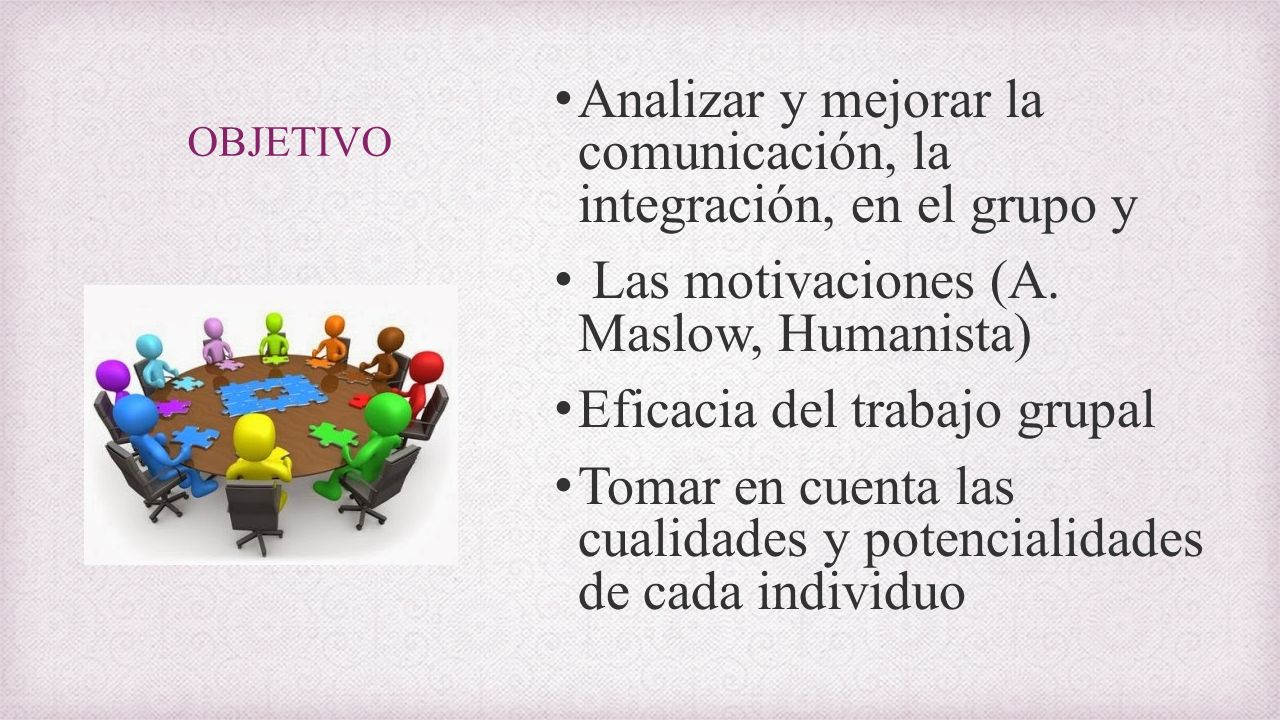 OBJETIVO

• Analizar y mejorar la comunicación, la integración, en el grupo y

• Las motivaciones (A. Maslow, Humanista)

• Eficacia del trabajo grupal

• Tomar en cuenta las cualidades y potencialidades de cada individuo